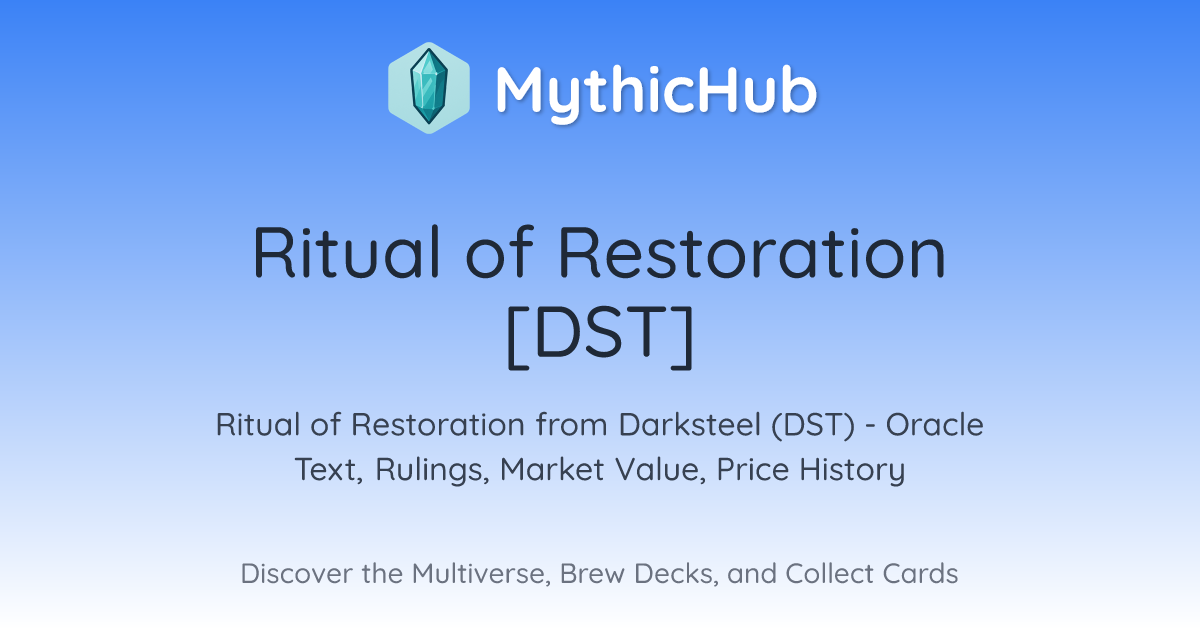 MythicHub

Ritual of Restoration [DST]

Ritual of Restoration from Darksteel (DST) - Oracle Text, Rulings, Market Value, Price History

Discover the Multiverse, Brew Decks, and Collect Cards